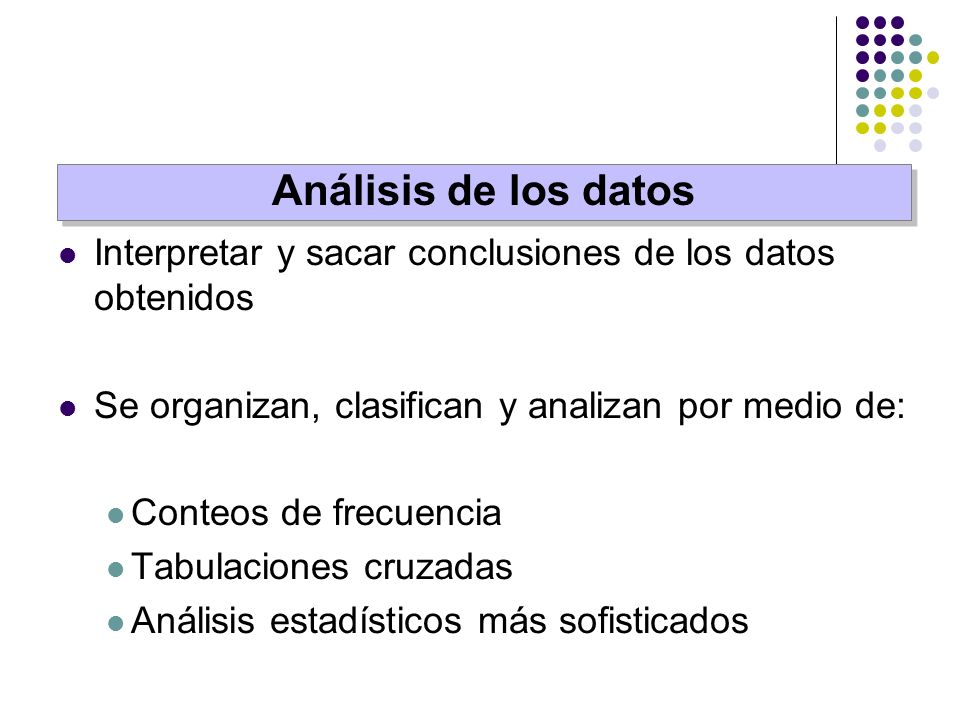 Análisis de los datos

- Interpretar y sacar conclusiones de los datos obtenidos

- Se organizan, clasifican y analizan por medio de:

  - Conteos de frecuencia
  - Tabulaciones cruzadas
  - Análisis estadísticos más sofisticados